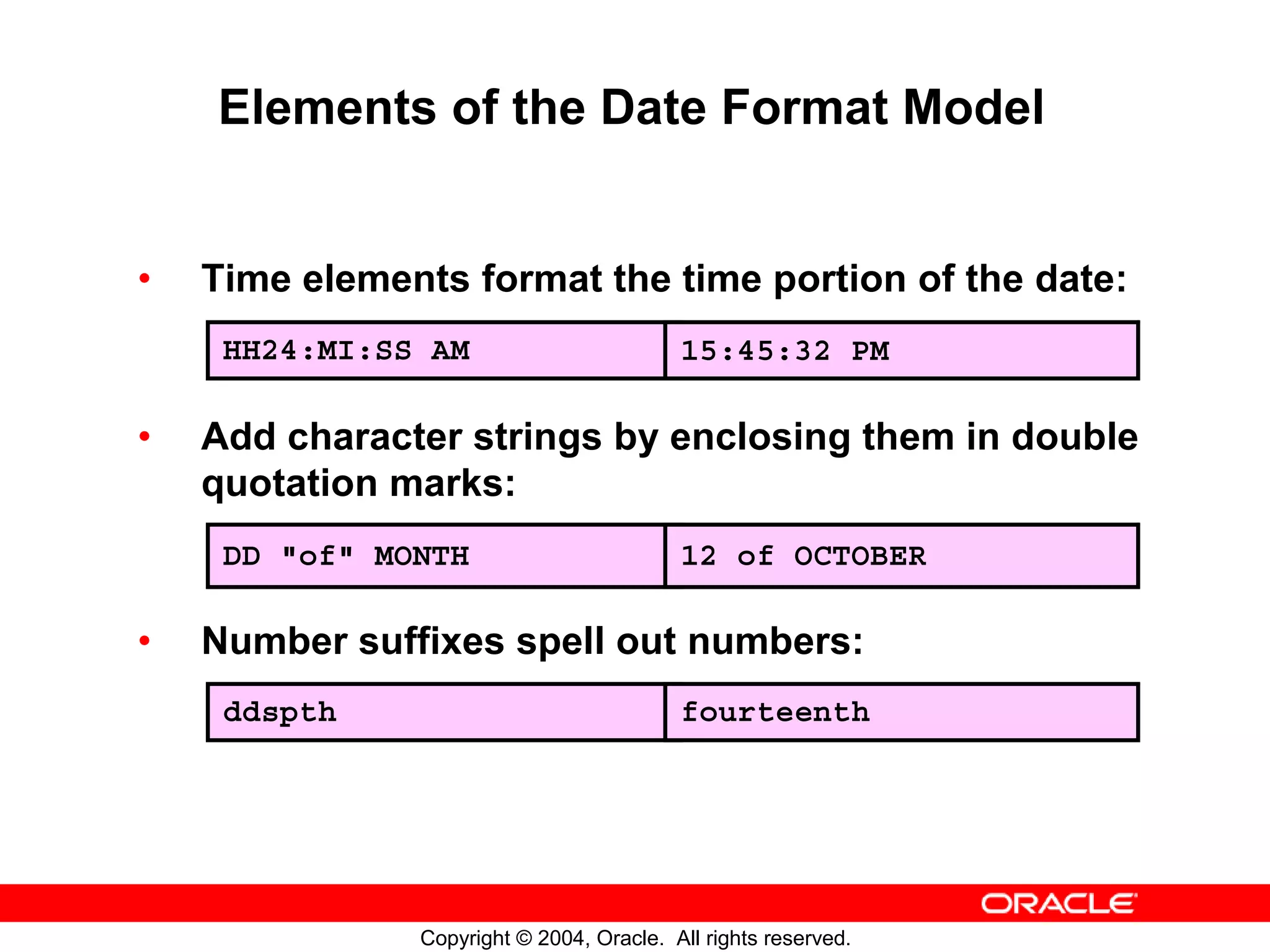 Elements of the Date Format Model

• Time elements format the time portion of the date:

| HH24:MI:SS AM | 15:45:32 PM |
|---|---|

• Add character strings by enclosing them in double quotation marks:

| DD "of" MONTH | 12 of OCTOBER |
|---|---|

• Number suffixes spell out numbers:

| ddspth | fourteenth |
|---|---|

ORACLE

Copyright © 2004, Oracle. All rights reserved.